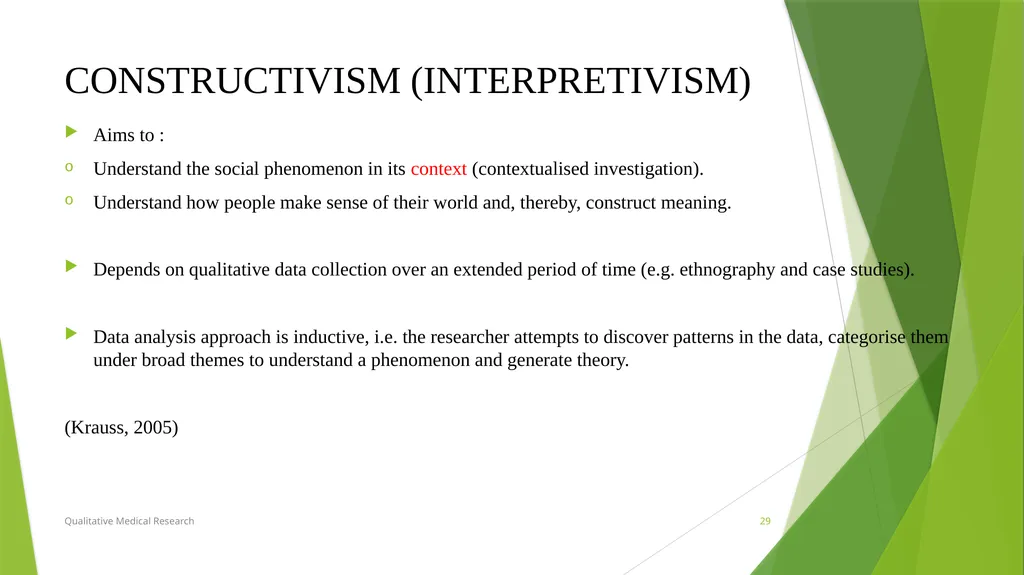 CONSTRUCTIVISM (INTERPRETIVISM)

Aims to :

o Understand the social phenomenon in its context (contextualised investigation).

o Understand how people make sense of their world and, thereby, construct meaning.

Depends on qualitative data collection over an extended period of time (e.g. ethnography and case studies).

Data analysis approach is inductive, i.e. the researcher attempts to discover patterns in the data, categorise them under broad themes to understand a phenomenon and generate theory.

(Krauss, 2005)

Qualitative Medical Research

29